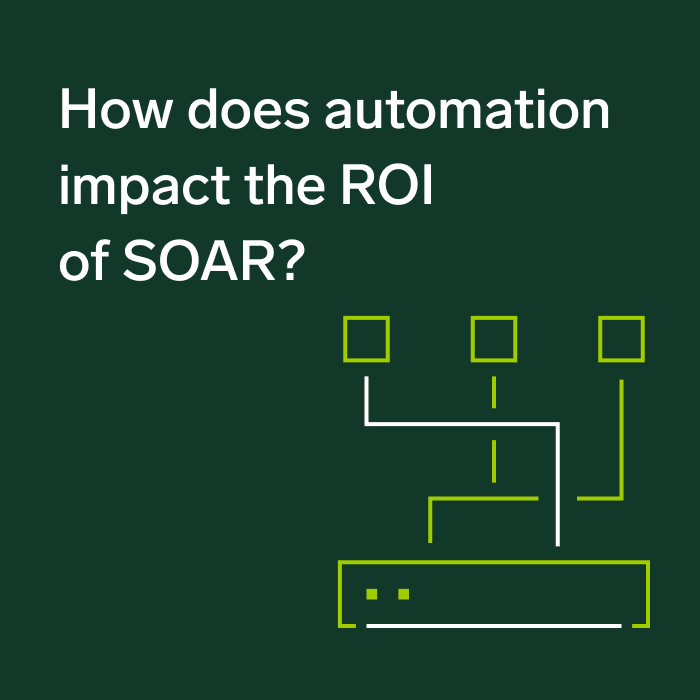 How does automation impact the ROI of SOAR?